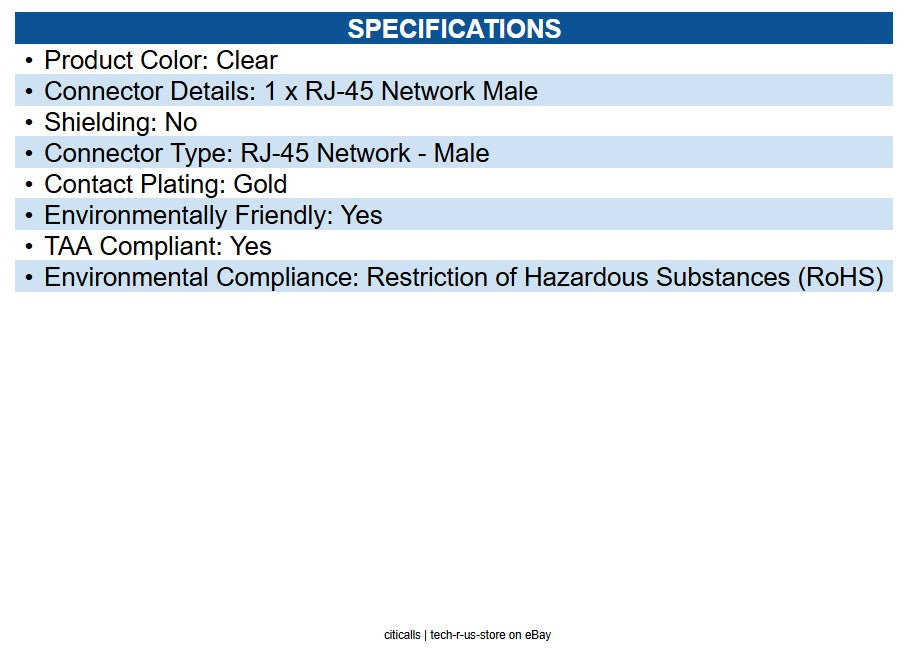 SPECIFICATIONS

• Product Color: Clear
• Connector Details: 1 x RJ-45 Network Male
• Shielding: No
• Connector Type: RJ-45 Network - Male
• Contact Plating: Gold
• Environmentally Friendly: Yes
• TAA Compliant: Yes
• Environmental Compliance: Restriction of Hazardous Substances (RoHS)

citicalls | tech-r-us-store on eBay